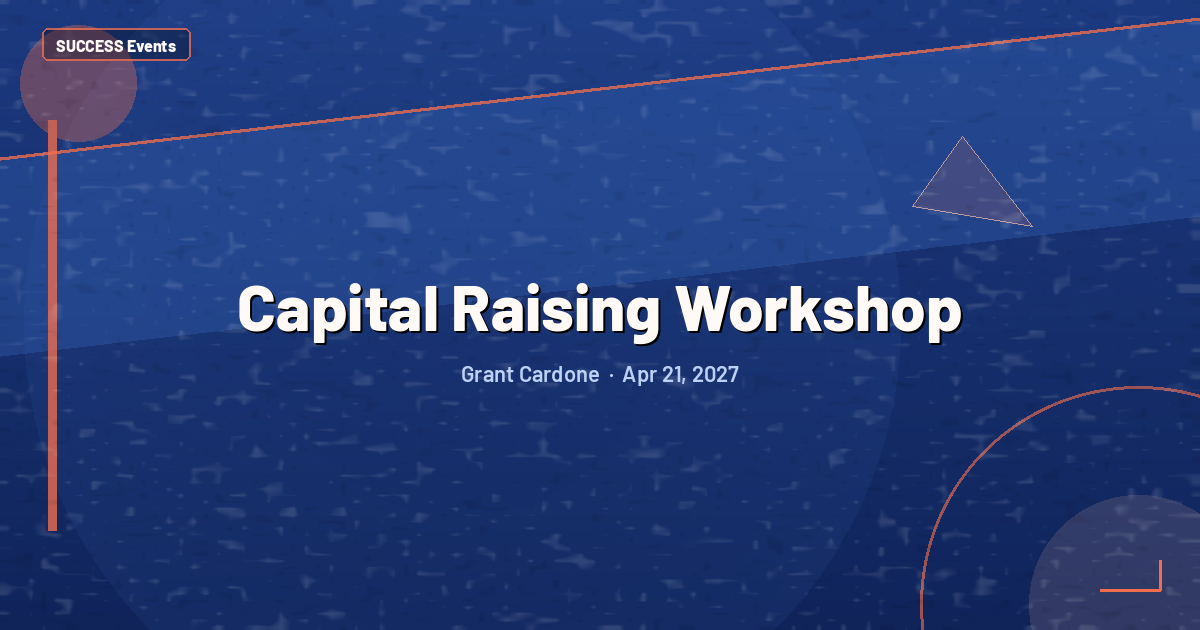 SUCCESS Events

Capital Raising Workshop

Grant Cardone · Apr 21, 2027